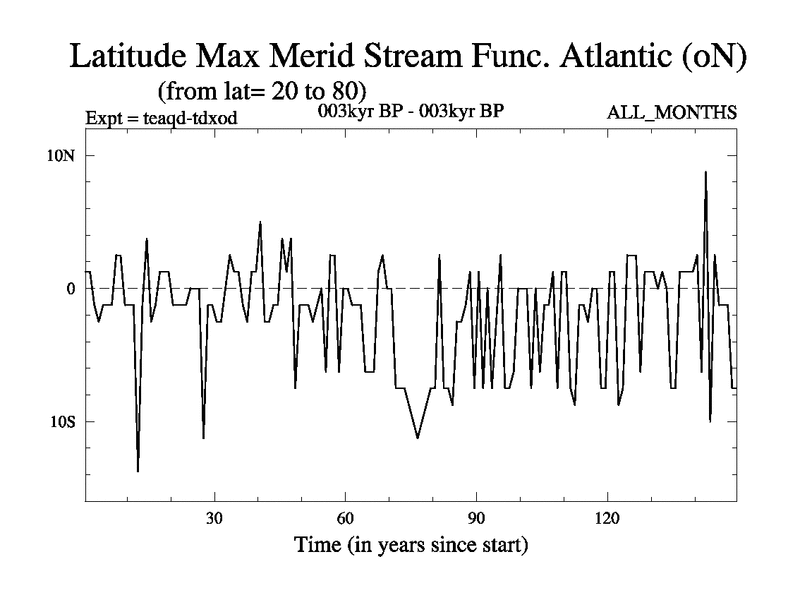 Latitude Max Merid Stream Func. Atlantic (oN)
(from lat= 20 to 80)
Expt = teaqd-tdxod
003kyr BP - 003kyr BP
ALL_MONTHS

10N
0
10S

30
60
90
120
Time (in years since start)